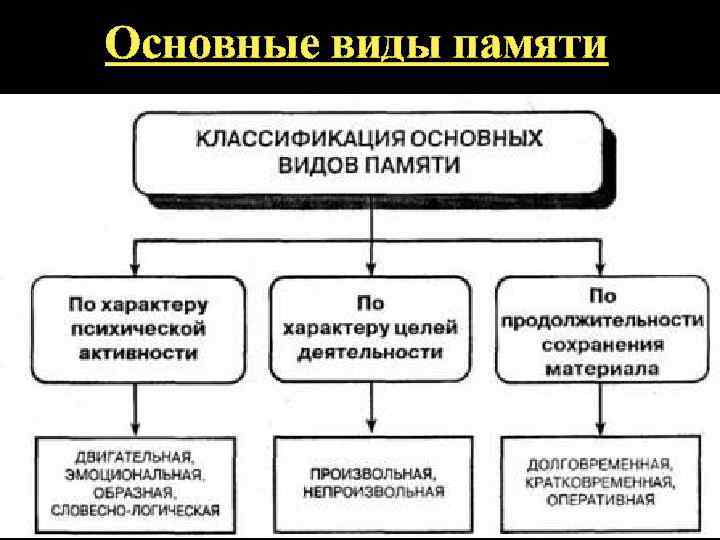 Основные виды памяти

КЛАССИФИКАЦИЯ ОСНОВНЫХ ВИДОВ ПАМЯТИ

По характеру психической активности

По характеру целей деятельности

По продолжительности сохранения материала

ДВИГАТЕЛЬНАЯ, ЭМОЦИОНАЛЬНАЯ, ОБРАЗНАЯ, СЛОВЕСНО-ЛОГИЧЕСКАЯ

ПРОИЗВОЛЬНАЯ, НЕПРОИЗВОЛЬНАЯ

ДОЛГОВРЕМЕННАЯ, КРАТКОВРЕМЕННАЯ, ОПЕРАТИВНАЯ